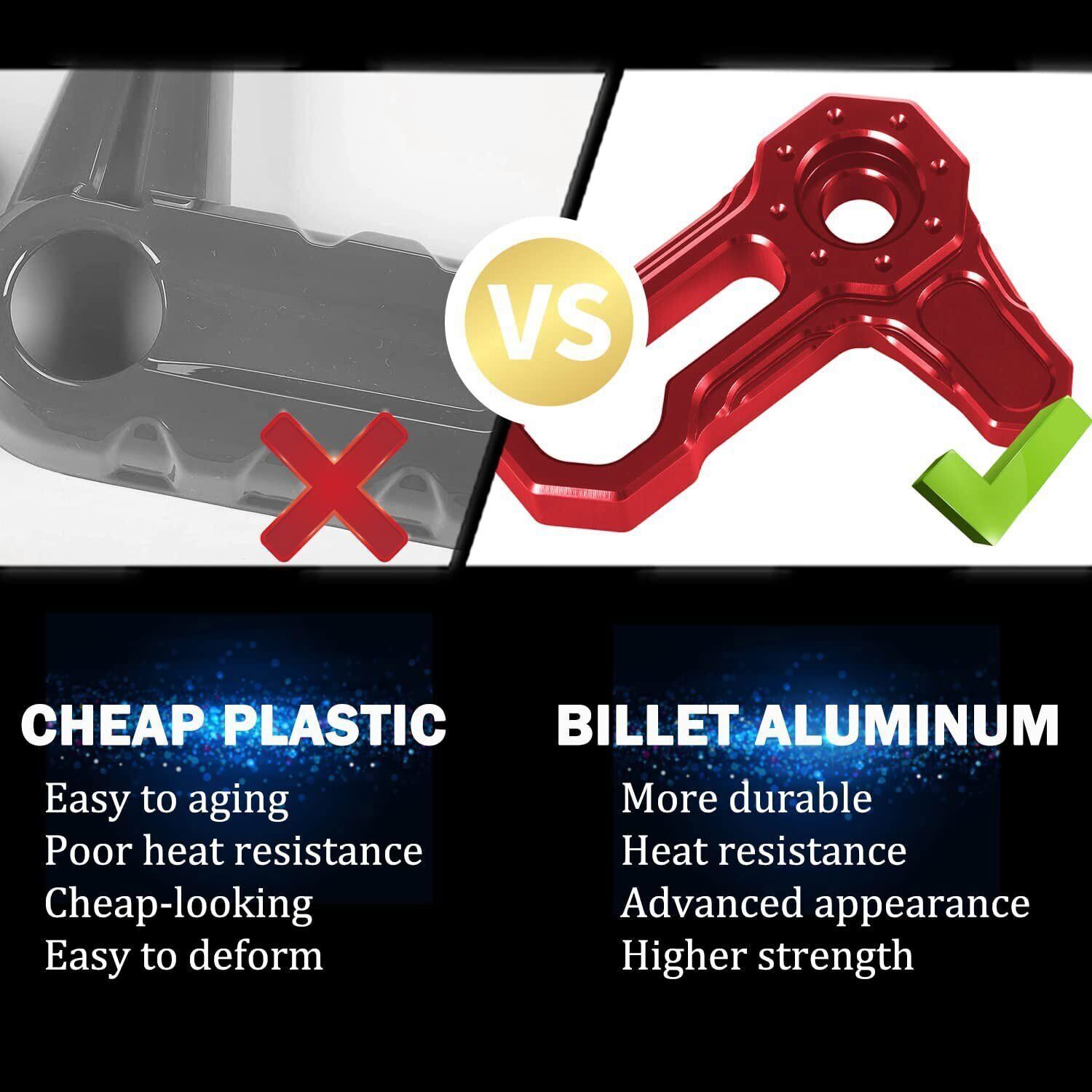 VS

CHEAP PLASTIC
Easy to aging
Poor heat resistance
Cheap-looking
Easy to deform

BILLET ALUMINUM
More durable
Heat resistance
Advanced appearance
Higher strength